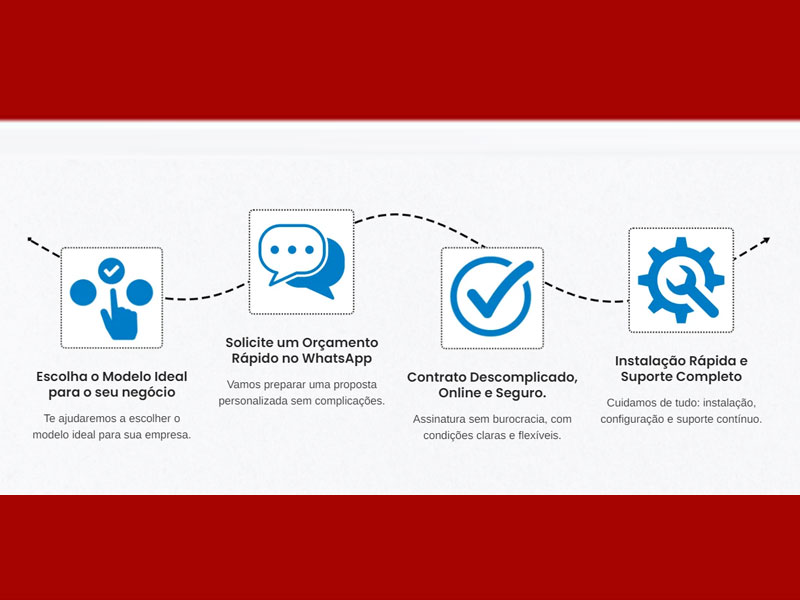 Escolha o Modelo Ideal para o seu negócio

Te ajudaremos a escolher o modelo ideal para sua empresa.

Solicite um Orçamento Rápido no WhatsApp

Vamos preparar uma proposta personalizada sem complicações.

Contrato Descomplicado, Online e Seguro.

Assinatura sem burocracia, com condições claras e flexíveis.

Instalação Rápida e Suporte Completo

Cuidamos de tudo: instalação, configuração e suporte contínuo.